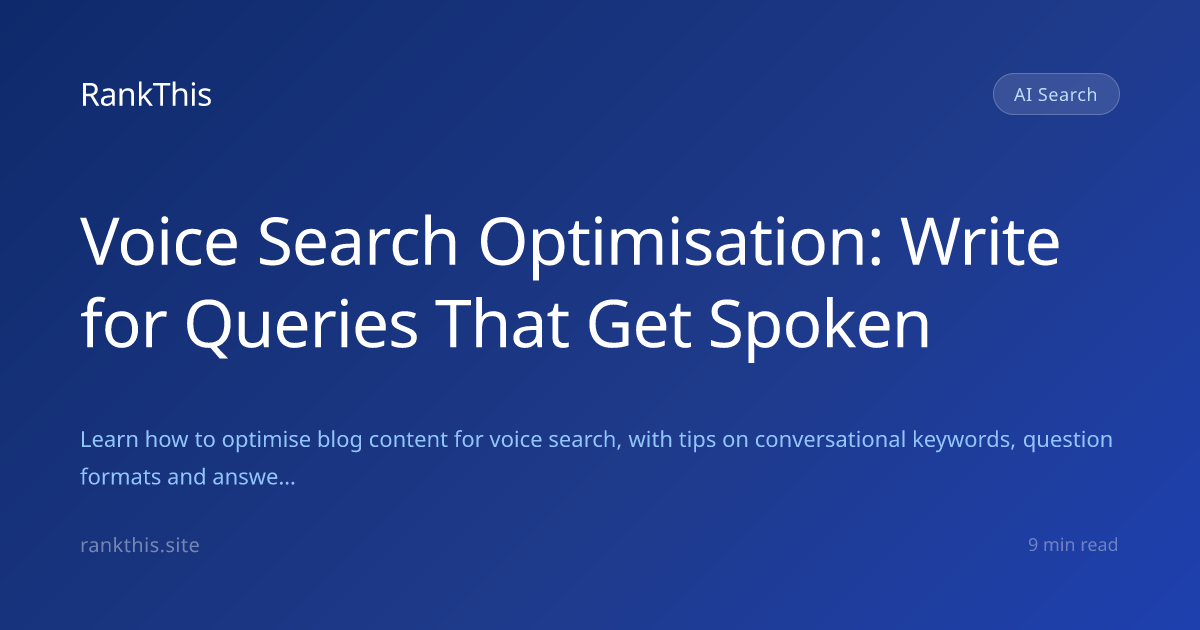 RankThis

AI Search

Voice Search Optimisation: Write for Queries That Get Spoken

Learn how to optimise blog content for voice search, with tips on conversational keywords, question formats and answe...

rankthis.site

9 min read